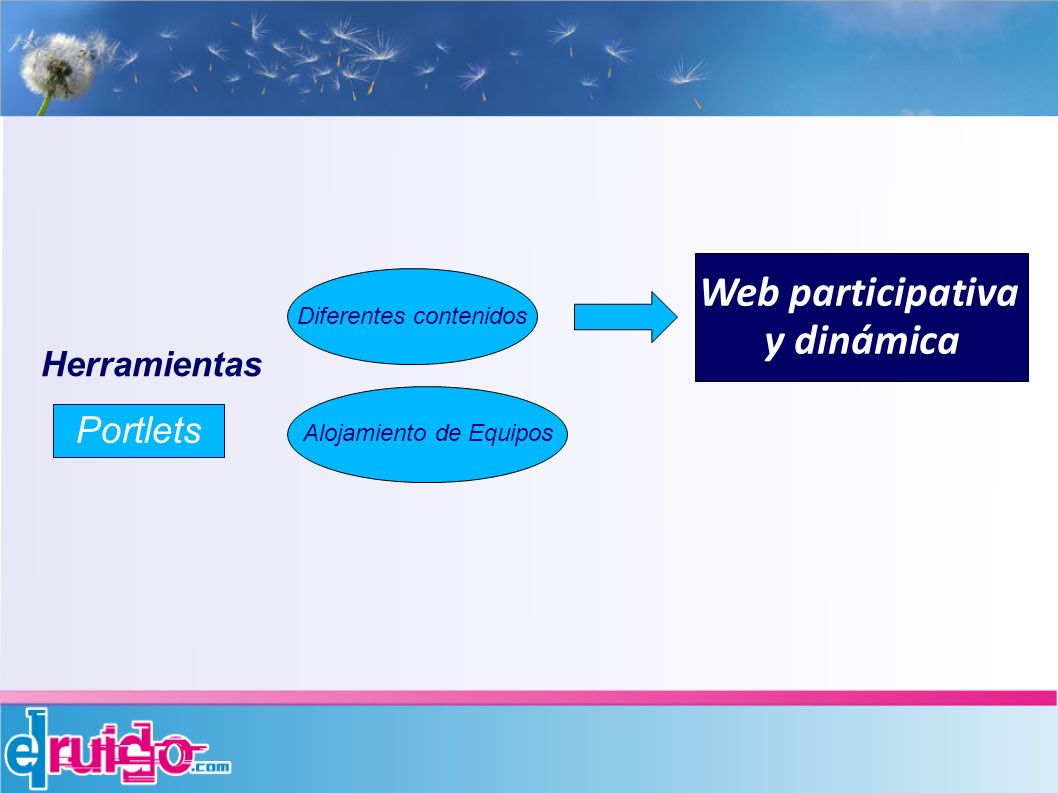 Herramientas

Portlets

Diferentes contenidos

Alojamiento de Equipos

Web participativa y dinámica

elruido.com